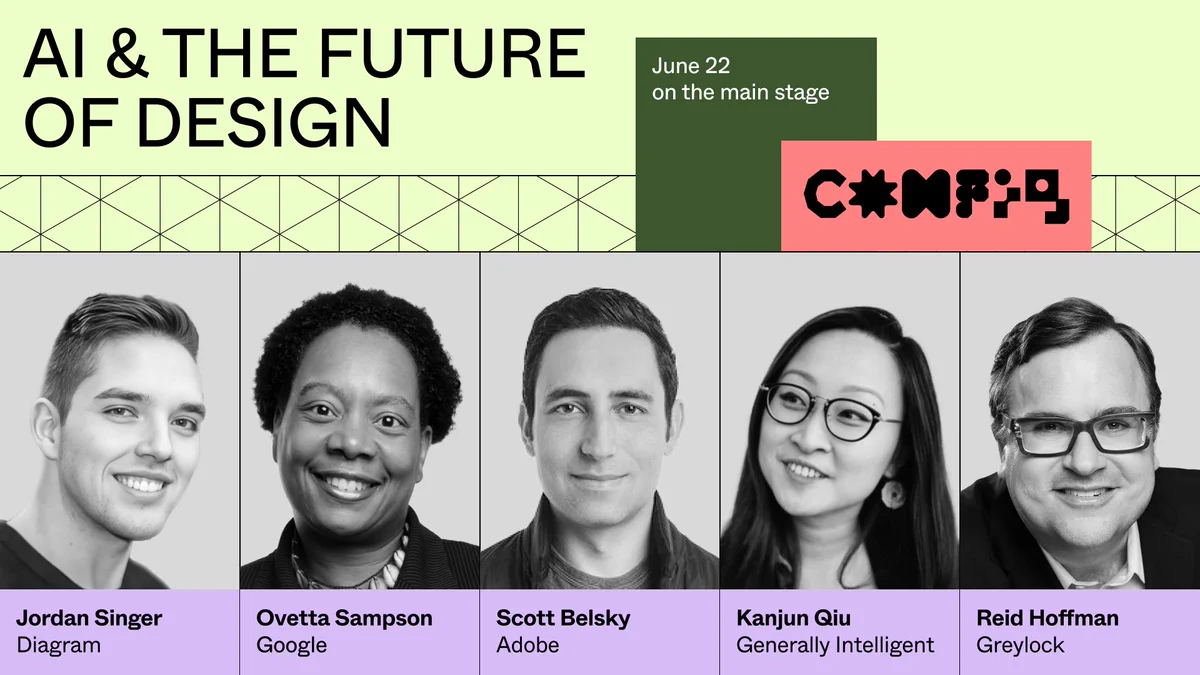 AI & THE FUTURE OF DESIGN

June 22
on the main stage

CONFIG

Jordan Singer
Diagram

Ovetta Sampson
Google

Scott Belsky
Adobe

Kanjun Qiu
Generally Intelligent

Reid Hoffman
Greylock